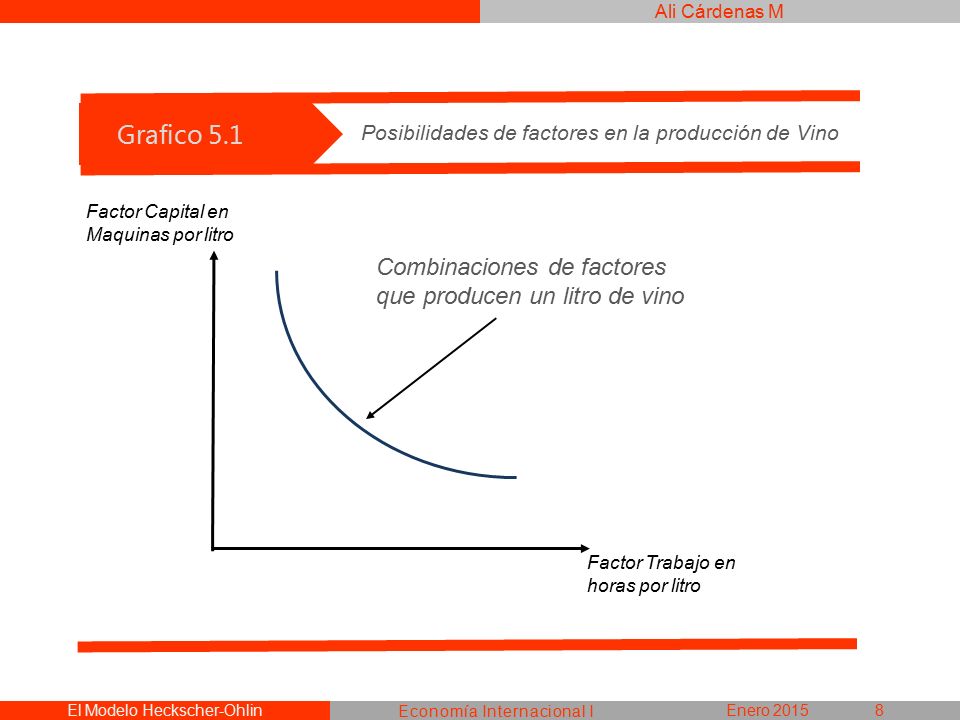 Ali Cárdenas M

Grafico 5.1

Posibilidades de factores en la producción de Vino

Factor Capital en Maquinas por litro

Combinaciones de factores que producen un litro de vino

Factor Trabajo en horas por litro

El Modelo Heckscher-Ohlin

Economía Internacional I

Enero 2015

8